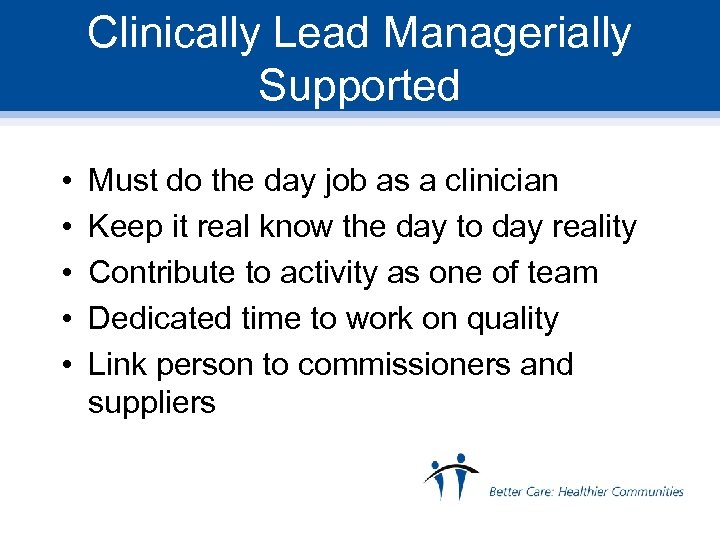 Clinically Lead Managerially Supported

• Must do the day job as a clinician
• Keep it real know the day to day reality
• Contribute to activity as one of team
• Dedicated time to work on quality
• Link person to commissioners and suppliers

Better Care: Healthier Communities